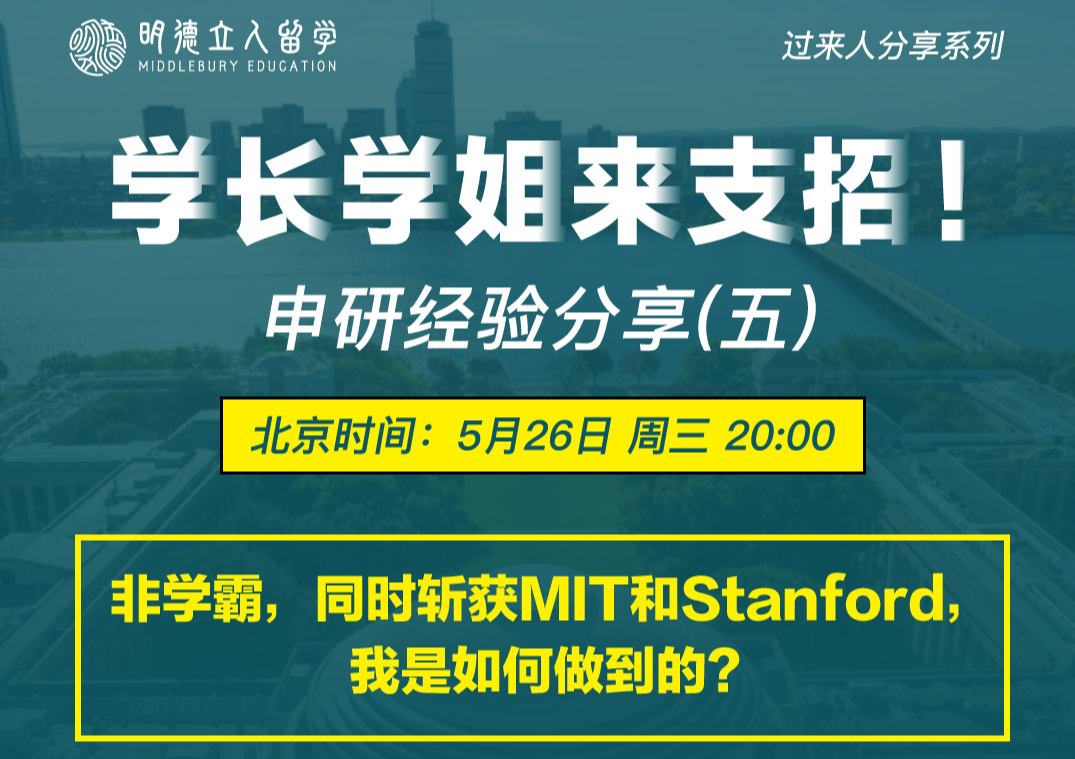 明德立人留学
MIDDLEBURY EDUCATION

过来人分享系列

学长学姐来支招！

申研经验分享(五)

北京时间：5月26日 周三 20:00

非学霸，同时斩获MIT和Stanford，我是如何做到的？